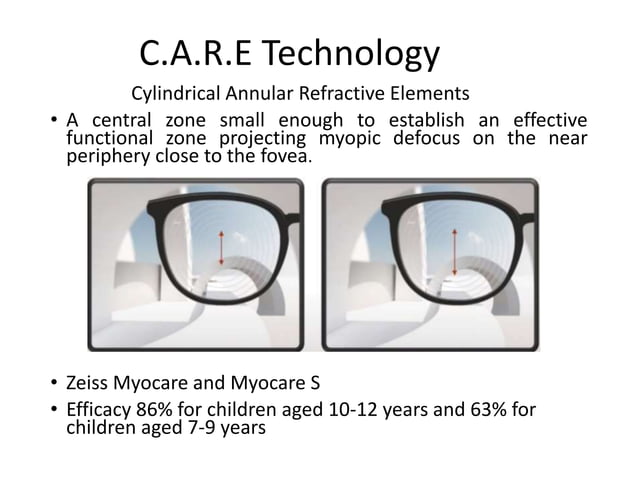 C.A.R.E Technology

Cylindrical Annular Refractive Elements

• A central zone small enough to establish an effective functional zone projecting myopic defocus on the near periphery close to the fovea.

• Zeiss Myocare and Myocare S
• Efficacy 86% for children aged 10-12 years and 63% for children aged 7-9 years